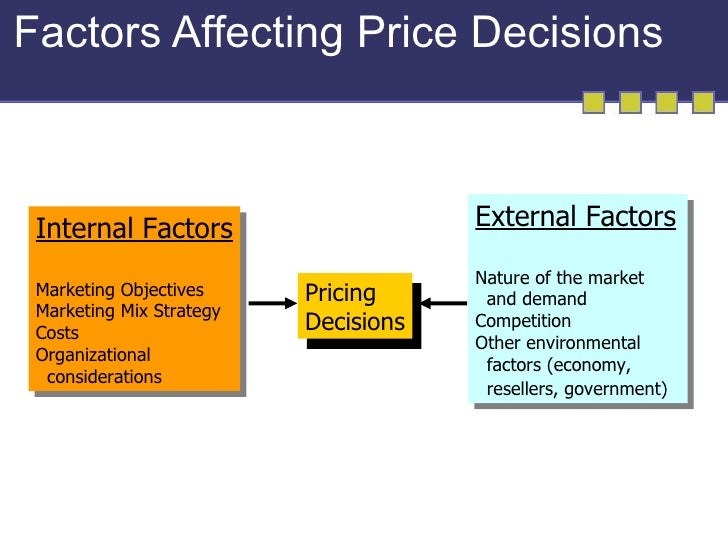 Factors Affecting Price Decisions

Internal Factors

Marketing Objectives
Marketing Mix Strategy
Costs
Organizational considerations

Pricing Decisions

External Factors

Nature of the market and demand
Competition
Other environmental factors (economy, resellers, government)